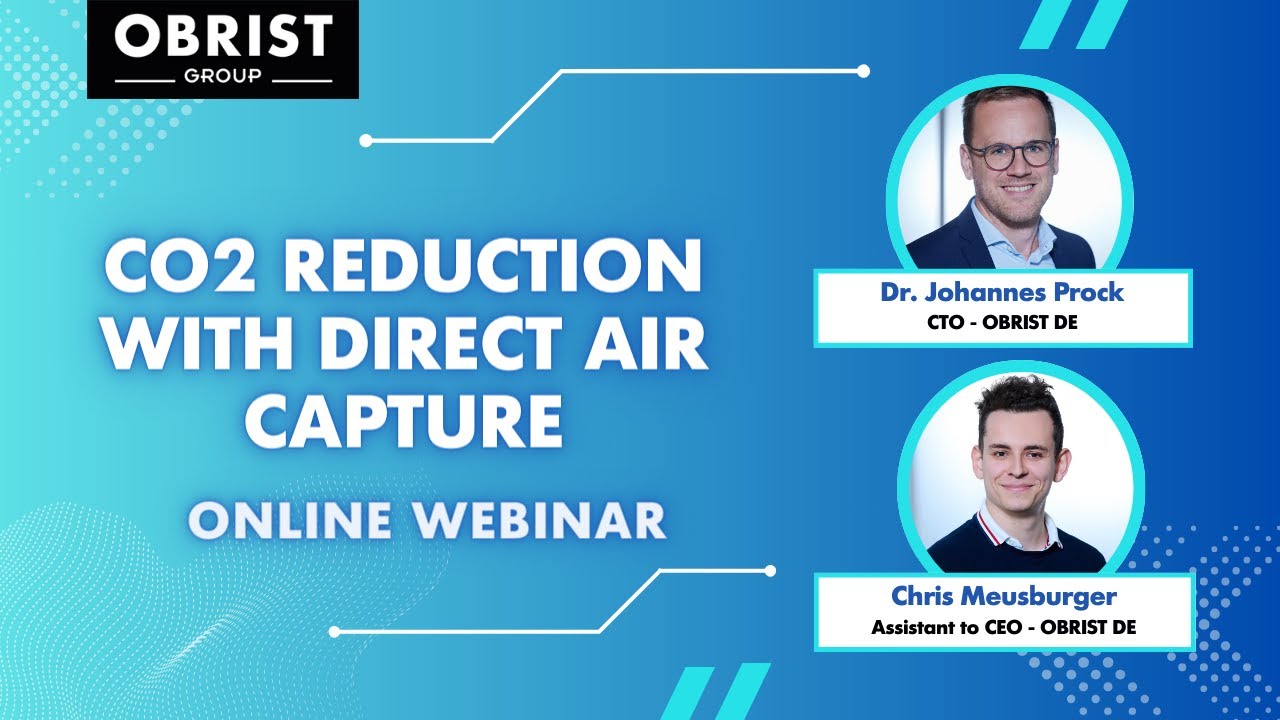 OBRIST
GROUP

CO2 REDUCTION WITH DIRECT AIR CAPTURE

ONLINE WEBINAR

Dr. Johannes Prock
CTO - OBRIST DE

Chris Meusburger
Assistant to CEO - OBRIST DE